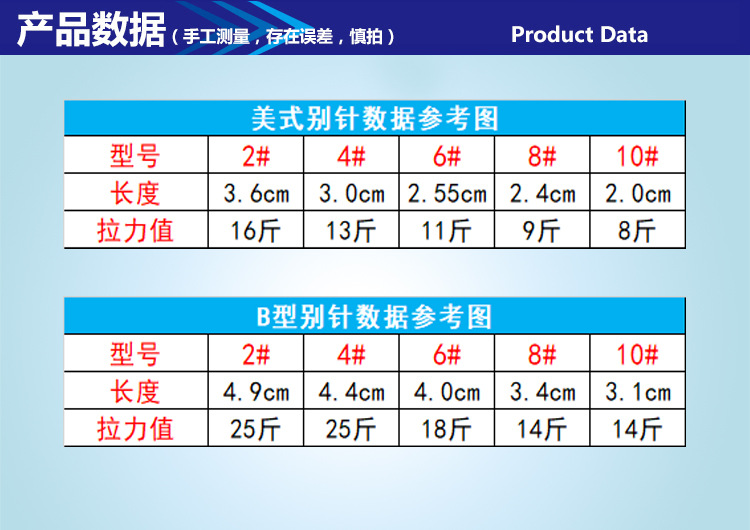 产品数据（手工测量，存在误差，慎拍） Product Data

美式别针数据参考图

| 型号 | 2# | 4# | 6# | 8# | 10# |
|---|---|---|---|---|---|
| 长度 | 3.6cm | 3.0cm | 2.55cm | 2.4cm | 2.0cm |
| 拉力值 | 16斤 | 13斤 | 11斤 | 9斤 | 8斤 |

B型别针数据参考图

| 型号 | 2# | 4# | 6# | 8# | 10# |
|---|---|---|---|---|---|
| 长度 | 4.9cm | 4.4cm | 4.0cm | 3.4cm | 3.1cm |
| 拉力值 | 25斤 | 25斤 | 18斤 | 14斤 | 14斤 |